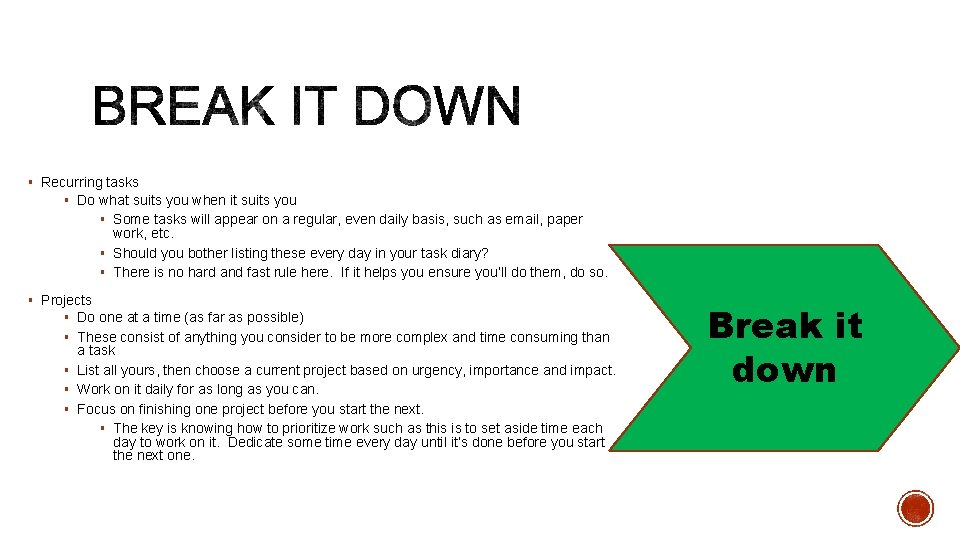 BREAK IT DOWN

▪ Recurring tasks
▪ Do what suits you when it suits you
▪ Some tasks will appear on a regular, even daily basis, such as email, paper work, etc.
▪ Should you bother listing these every day in your task diary?
▪ There is no hard and fast rule here. If it helps you ensure you'll do them, do so.

▪ Projects
▪ Do one at a time (as far as possible)
▪ These consist of anything you consider to be more complex and time consuming than a task
▪ List all yours, then choose a current project based on urgency, importance and impact.
▪ Work on it daily for as long as you can.
▪ Focus on finishing one project before you start the next.
▪ The key is knowing how to prioritize work such as this is to set aside time each day to work on it. Dedicate some time every day until it's done before you start the next one.

Break it down